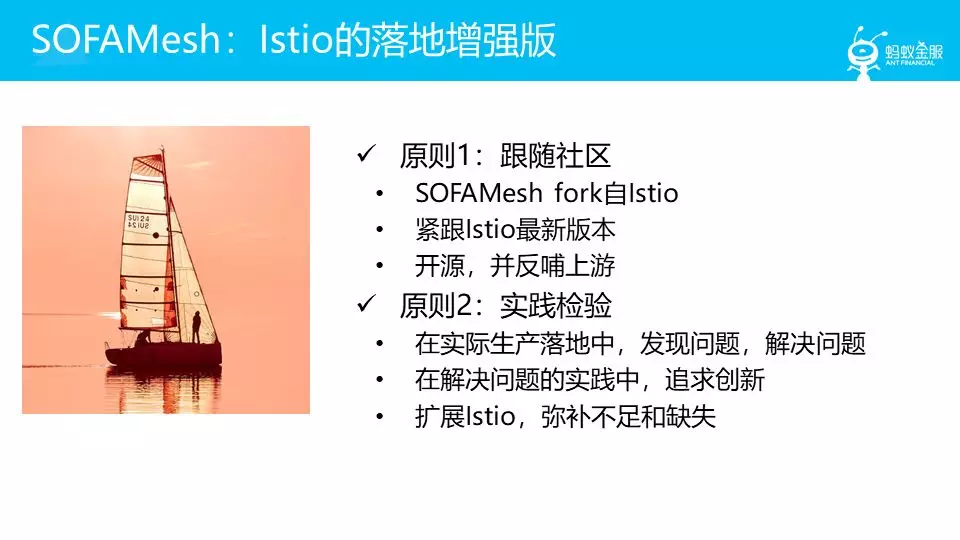 SOFAMesh：Istio的落地增强版

蚂蚁金服
ANT FINANCIAL

SUI 24

✓ 原则1：跟随社区
• SOFAMesh fork自Istio
• 紧跟Istio最新版本
• 开源，并反哺上游
✓ 原则2：实践检验
• 在实际生产落地中，发现问题，解决问题
• 在解决问题的实践中，追求创新
• 扩展Istio，弥补不足和缺失